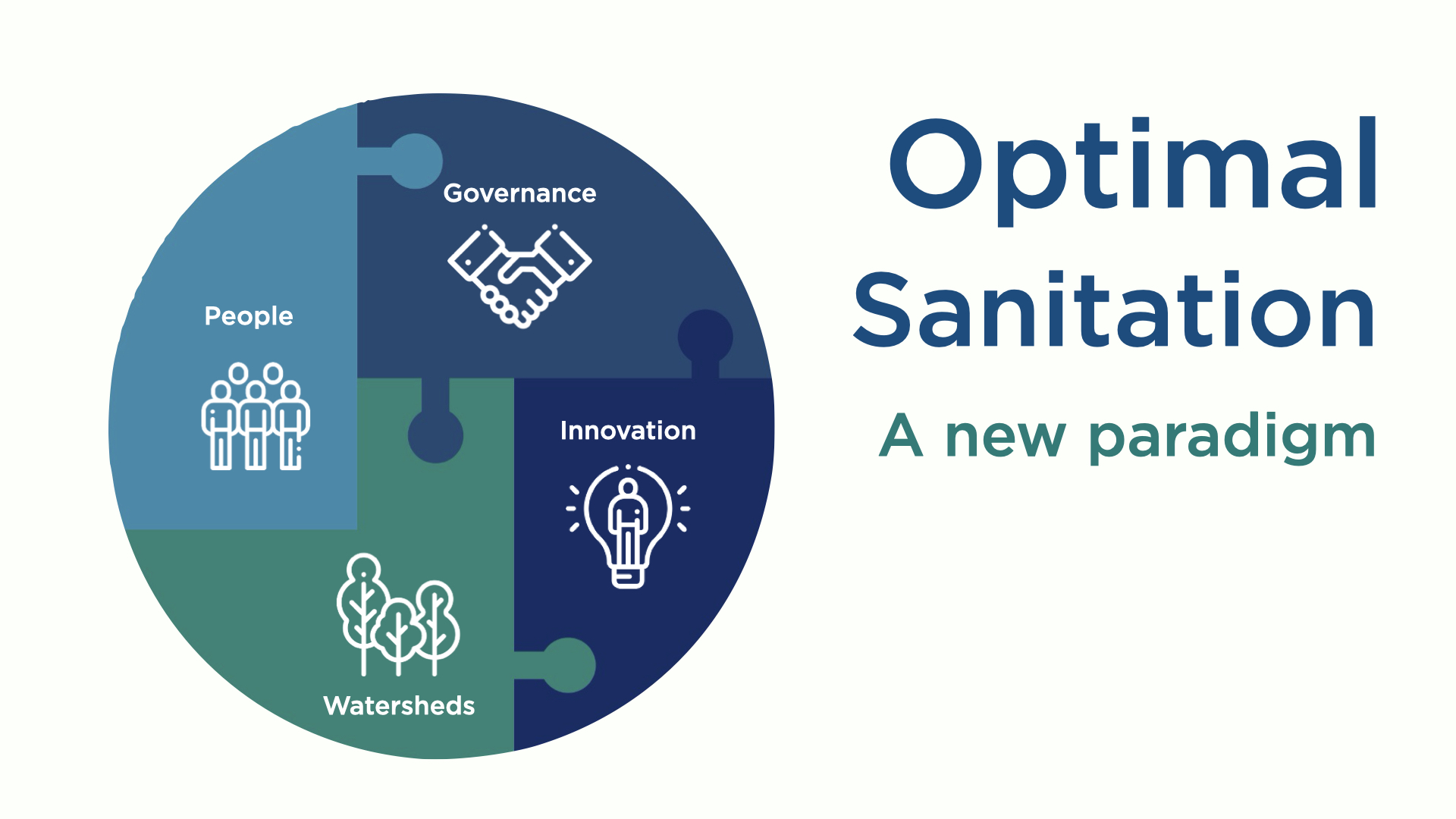 Governance

People

Innovation

Watersheds

Optimal Sanitation

A new paradigm